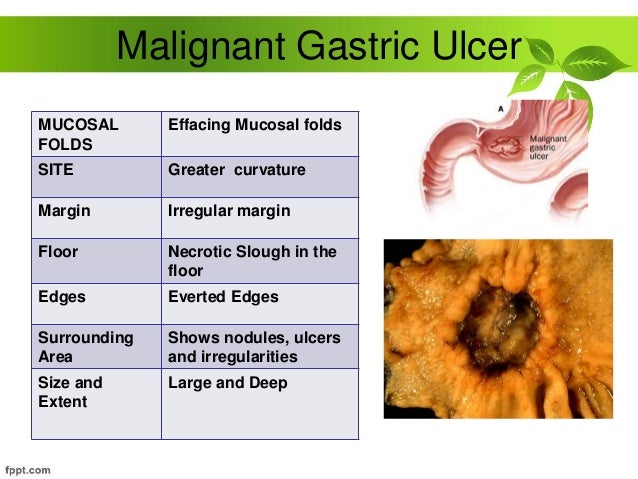 Malignant Gastric Ulcer

| MUCOSAL FOLDS | Effacing Mucosal folds |
|---|---|
| SITE | Greater curvature |
| Margin | Irregular margin |
| Floor | Necrotic Slough in the floor |
| Edges | Everted Edges |
| Surrounding Area | Shows nodules, ulcers and irregularities |
| Size and Extent | Large and Deep |

A

Malignant gastric ulcer

fppt.com